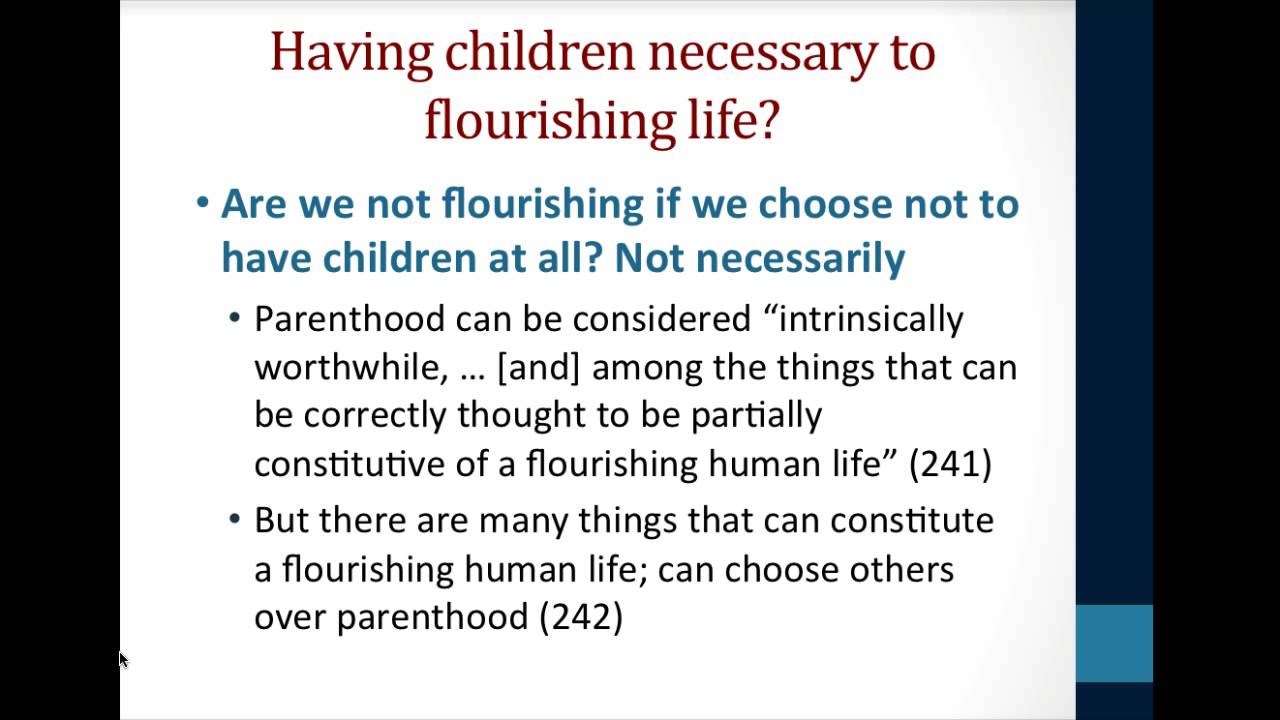 Having children necessary to flourishing life?

• Are we not flourishing if we choose not to have children at all? Not necessarily

• Parenthood can be considered “intrinsically worthwhile, … [and] among the things that can be correctly thought to be partially constitutive of a flourishing human life” (241)

• But there are many things that can constitute a flourishing human life; can choose others over parenthood (242)